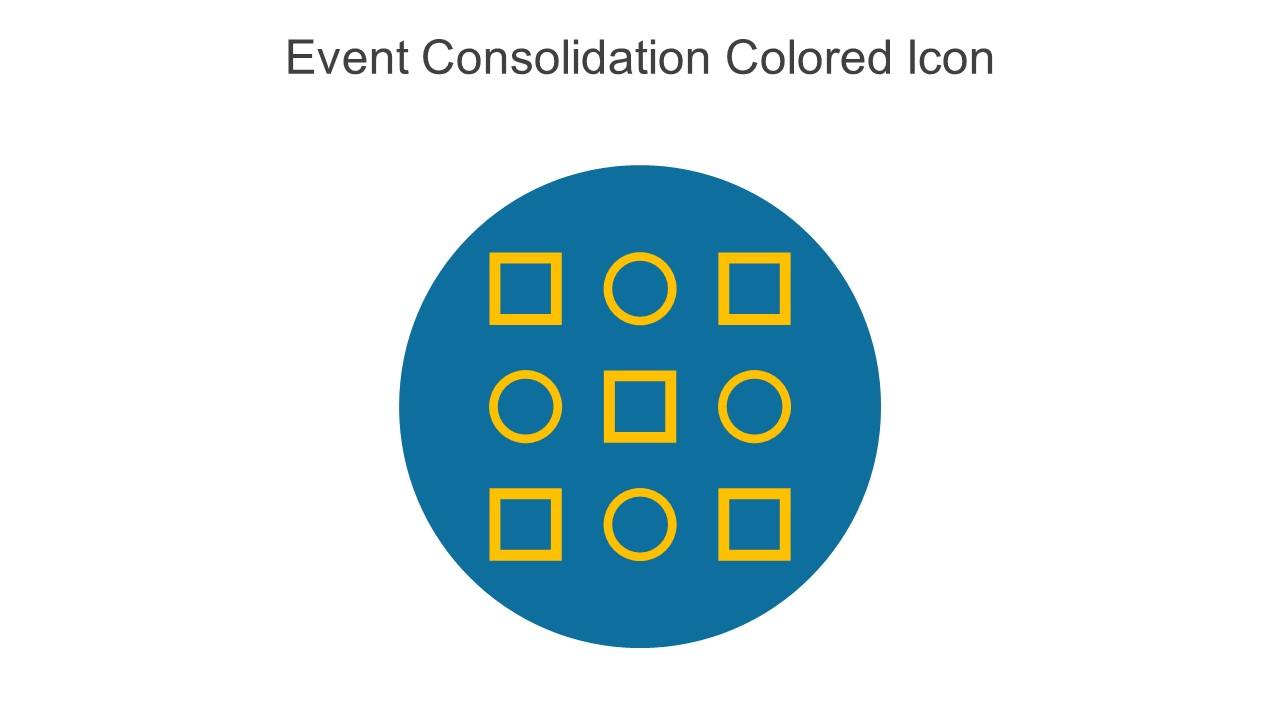 Event Consolidation Colored Icon